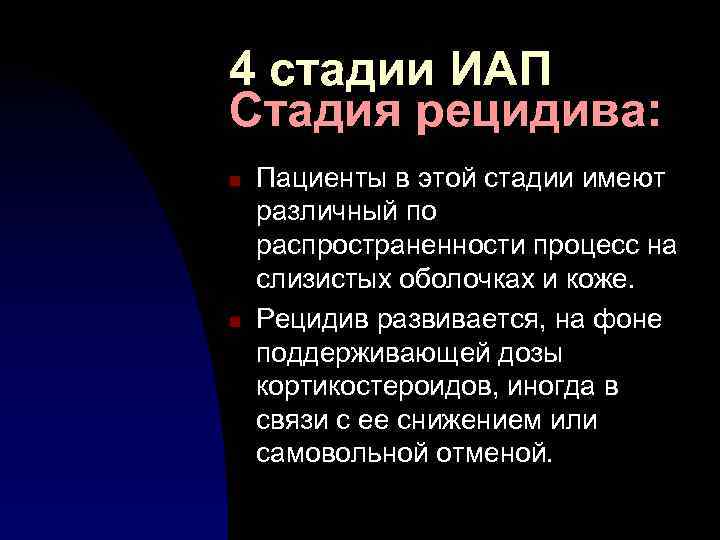 4 стадии ИАП
Стадия рецидива:

Пациенты в этой стадии имеют различный по распространенности процесс на слизистых оболочках и коже.

Рецидив развивается, на фоне поддерживающей дозы кортикостероидов, иногда в связи с ее снижением или самовольной отменой.